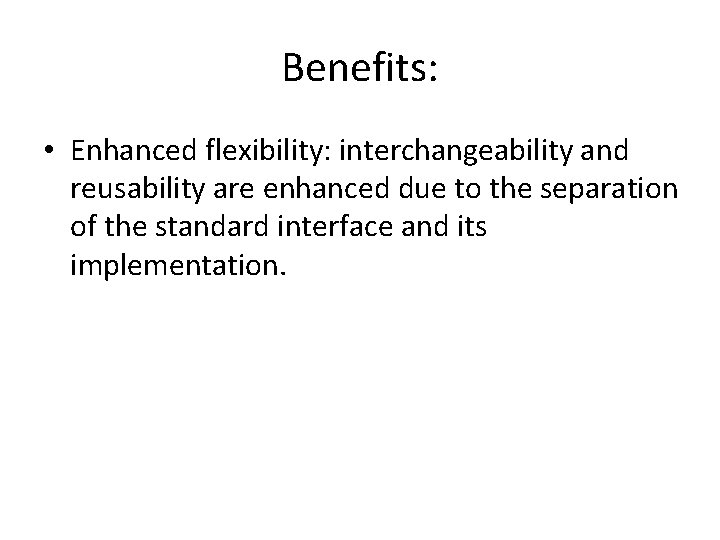 Benefits:

• Enhanced flexibility: interchangeability and reusability are enhanced due to the separation of the standard interface and its implementation.